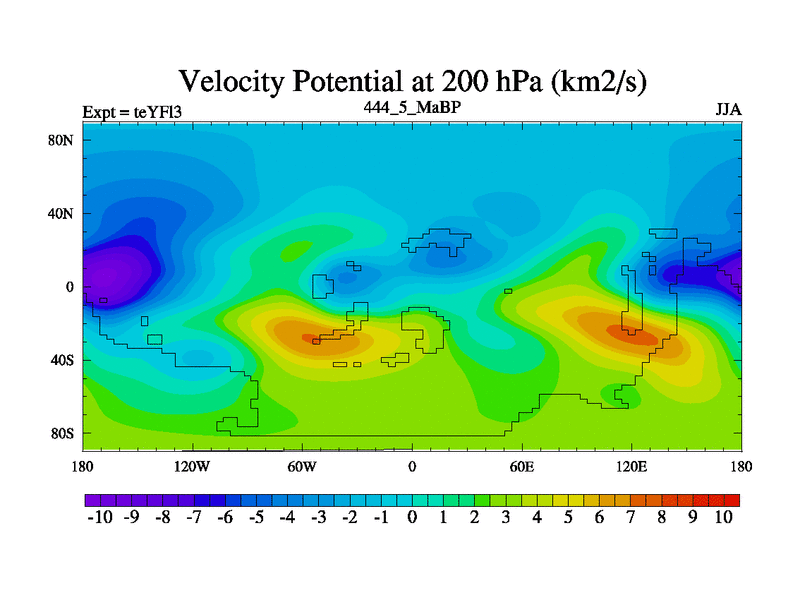 Velocity Potential at 200 hPa (km2/s)

Expt = teYFl3

444_5_MaBP

JJA

80N
40N
0
40S
80S

180
120W
60W
0
60E
120E
180

-10 -9 -8 -7 -6 -5 -4 -3 -2 -1 0 1 2 3 4 5 6 7 8 9 10